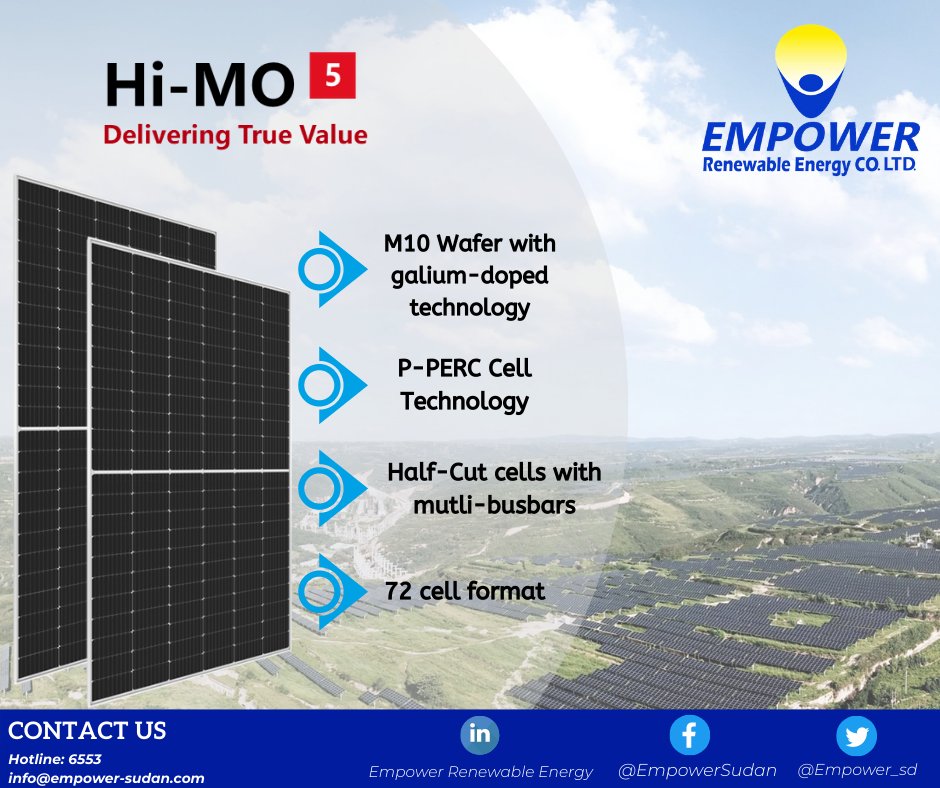 Hi-MO 5
Delivering True Value

EMPOWER
Renewable Energy CO. LTD.

M10 Wafer with galium-doped technology

P-PERC Cell Technology

Half-Cut cells with mutli-busbars

72 cell format

CONTACT US
Hotline: 6553
info@empower-sudan.com

in
Empower Renewable Energy

f
@EmpowerSudan

@Empower_sd